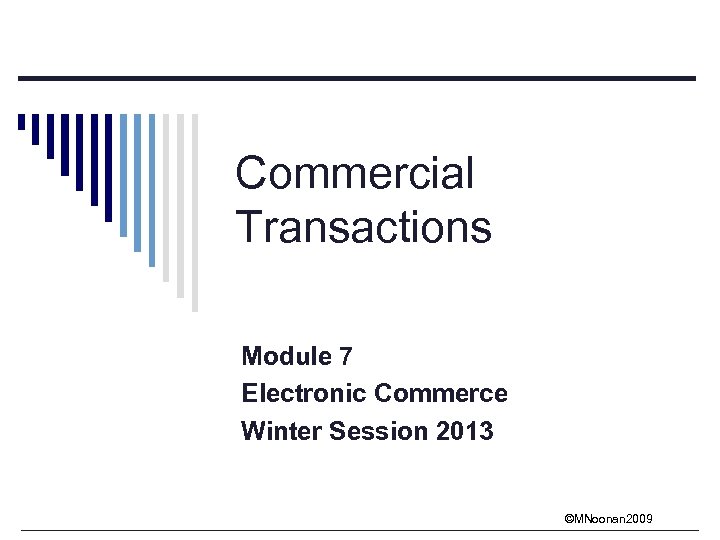 Commercial Transactions

Module 7
Electronic Commerce
Winter Session 2013

©MNoonan2009